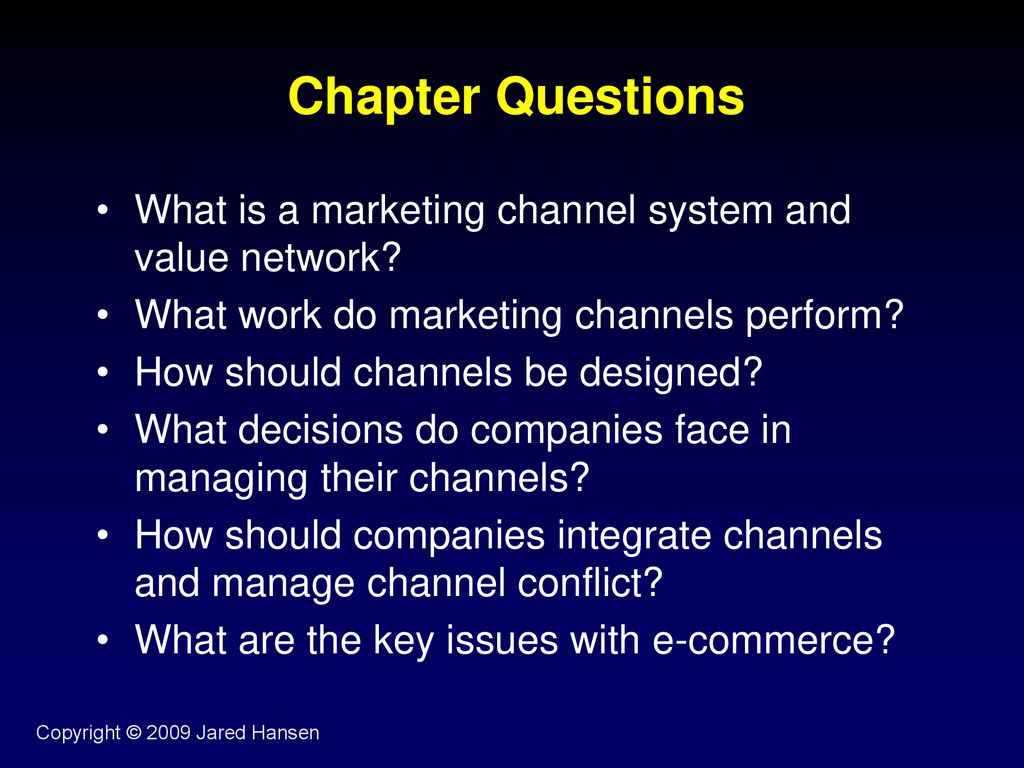 Chapter Questions

• What is a marketing channel system and value network?
• What work do marketing channels perform?
• How should channels be designed?
• What decisions do companies face in managing their channels?
• How should companies integrate channels and manage channel conflict?
• What are the key issues with e-commerce?

Copyright © 2009 Jared Hansen